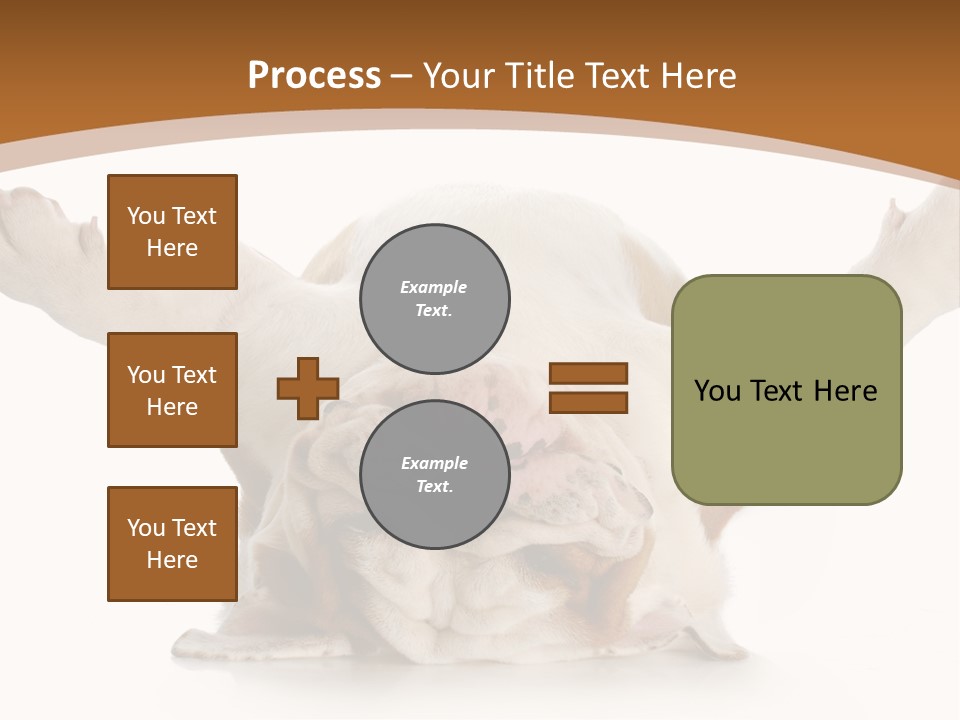 Process – Your Title Text Here

You Text Here

You Text Here

You Text Here

Example Text.

Example Text.

You Text Here